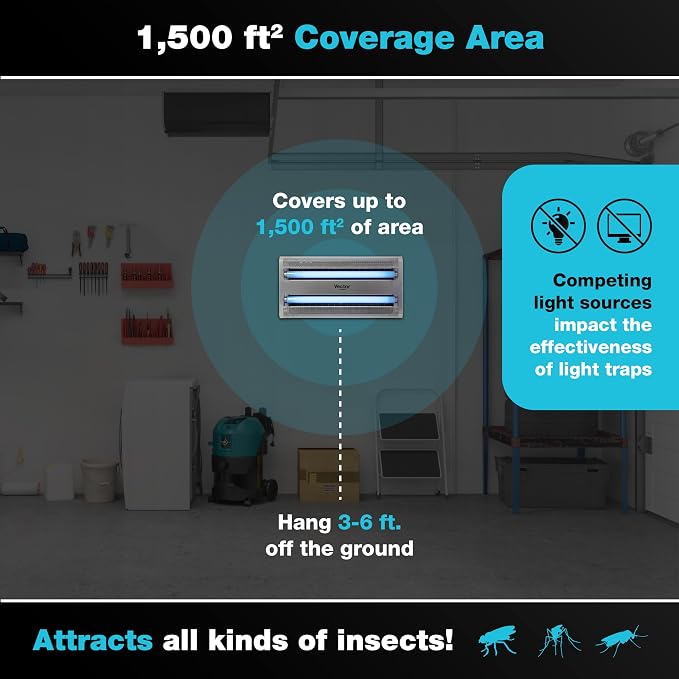 1,500 $ft^2$ Coverage Area

Covers up to
1,500 $ft^2$ of area

Hang 3-6 ft.
off the ground

Competing
light sources
impact the
effectiveness
of light traps

Attracts all kinds of insects!